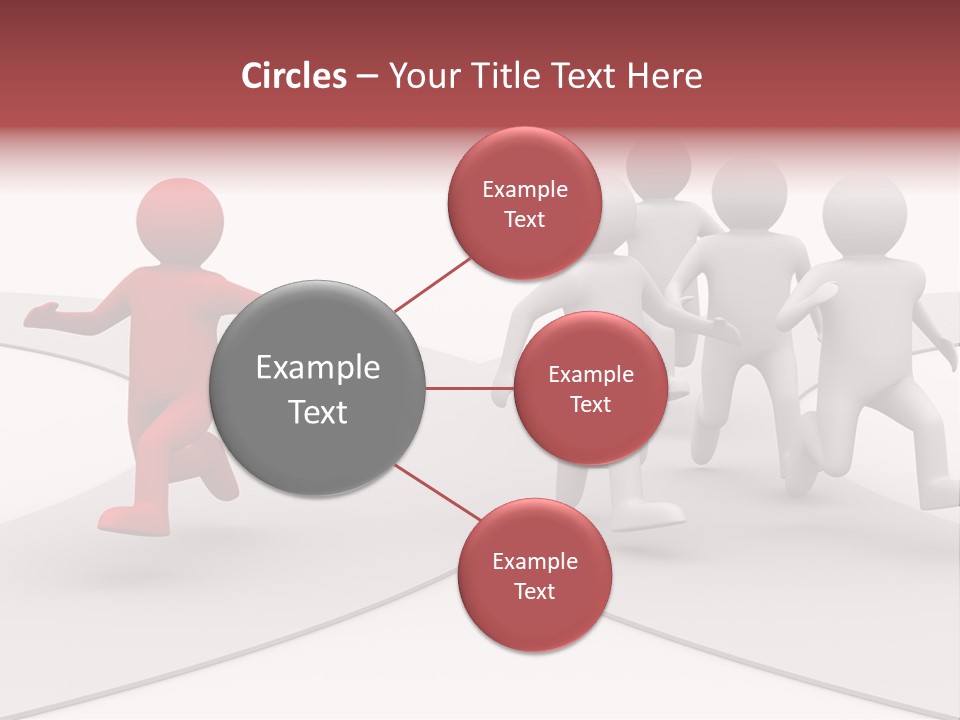 Circles – Your Title Text Here

Example Text

Example Text

Example Text

Example Text